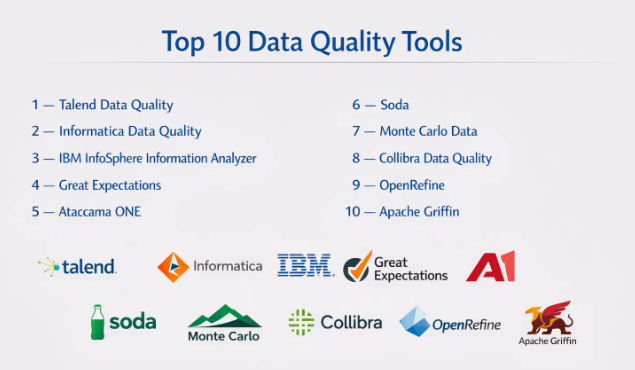 Top 10 Data Quality Tools

1 — Talend Data Quality
2 — Informatica Data Quality
3 — IBM InfoSphere Information Analyzer
4 — Great Expectations
5 — Ataccama ONE

6 — Soda
7 — Monte Carlo Data
8 — Collibra Data Quality
9 — OpenRefine
10 — Apache Griffin

talend. Informatica IBM. Great Expectations A1

soda Monte Carlo Collibra OpenRefine Apache Griffin